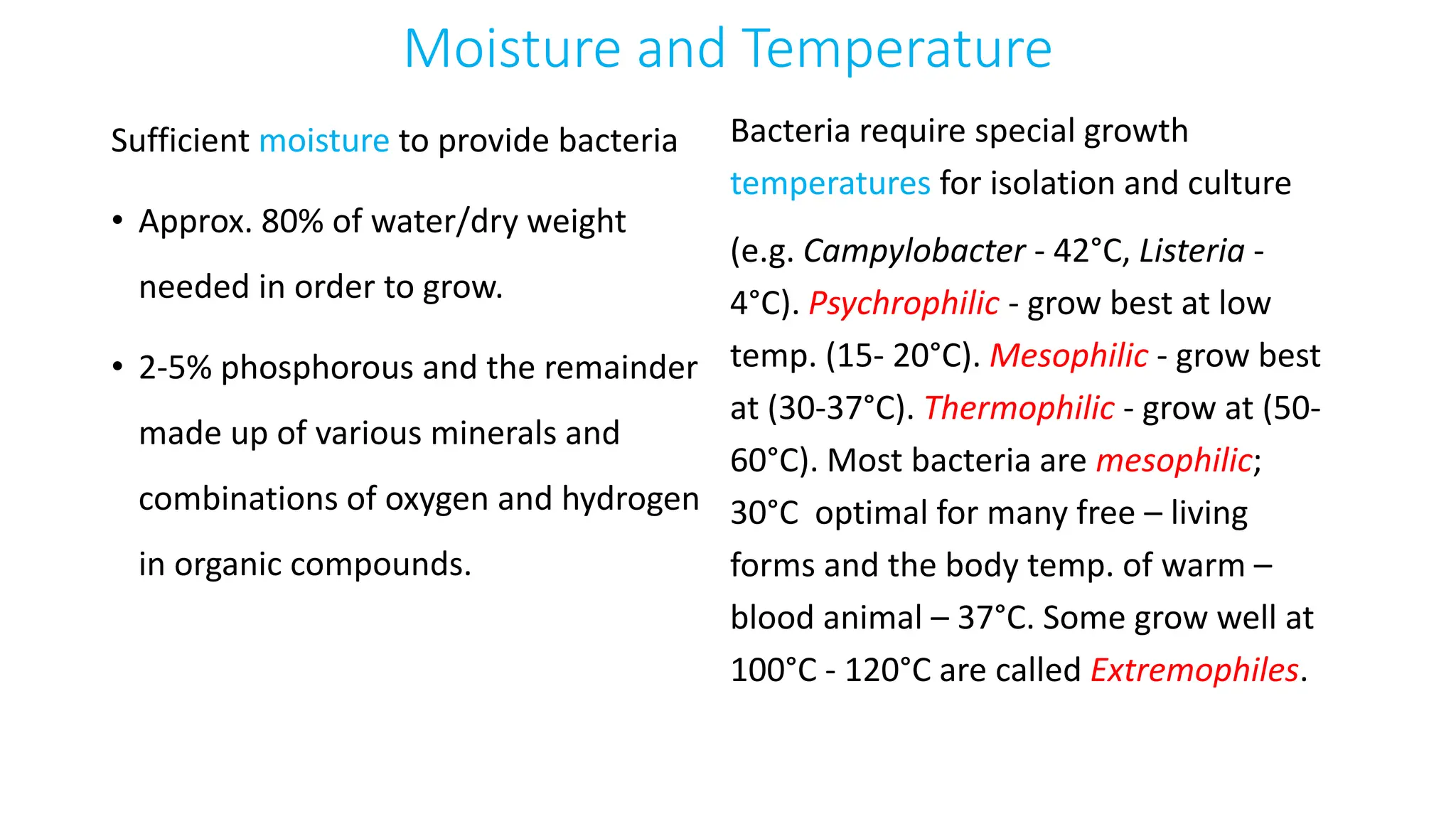 Moisture and Temperature

Sufficient moisture to provide bacteria

• Approx. 80% of water/dry weight needed in order to grow.

• 2-5% phosphorous and the remainder made up of various minerals and combinations of oxygen and hydrogen in organic compounds.

Bacteria require special growth temperatures for isolation and culture

(e.g. Campylobacter - 42°C, Listeria - 4°C). Psychrophilic - grow best at low temp. (15- 20°C). Mesophilic - grow best at (30-37°C). Thermophilic - grow at (50-60°C). Most bacteria are mesophilic; 30°C optimal for many free – living forms and the body temp. of warm – blood animal – 37°C. Some grow well at 100°C - 120°C are called Extremophiles.